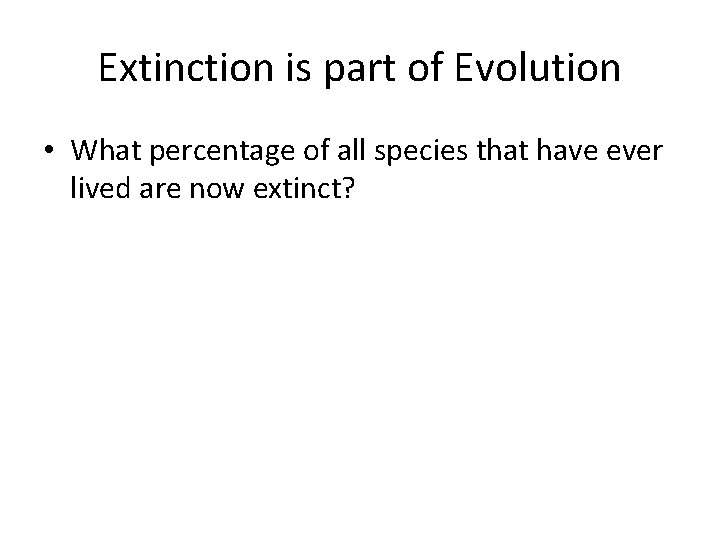 Extinction is part of Evolution

• What percentage of all species that have ever lived are now extinct?